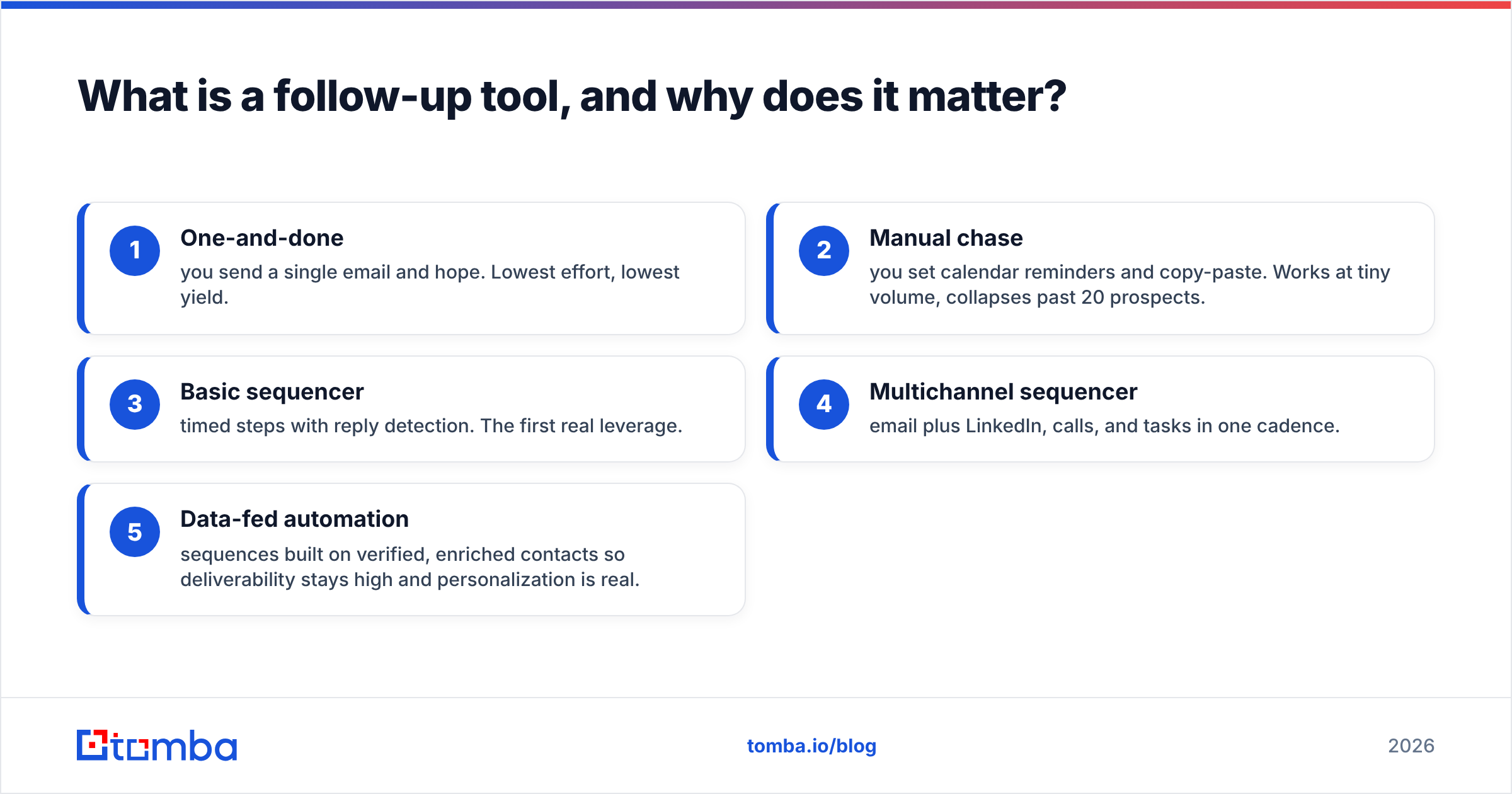 What is a follow-up tool, and why does it matter?

1
One-and-done
you send a single email and hope. Lowest effort, lowest yield.

2
Manual chase
you set calendar reminders and copy-paste. Works at tiny volume, collapses past 20 prospects.

3
Basic sequencer
timed steps with reply detection. The first real leverage.

4
Multichannel sequencer
email plus LinkedIn, calls, and tasks in one cadence.

5
Data-fed automation
sequences built on verified, enriched contacts so deliverability stays high and personalization is real.

tomba

tomba.io/blog

2026